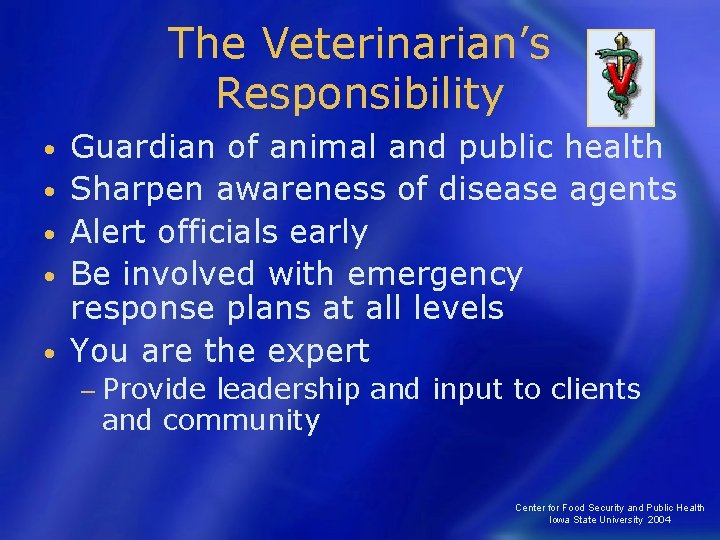 The Veterinarian's Responsibility

V

• Guardian of animal and public health
• Sharpen awareness of disease agents
• Alert officials early
• Be involved with emergency response plans at all levels
• You are the expert
– Provide leadership and input to clients and community

Center for Food Security and Public Health
Iowa State University 2004